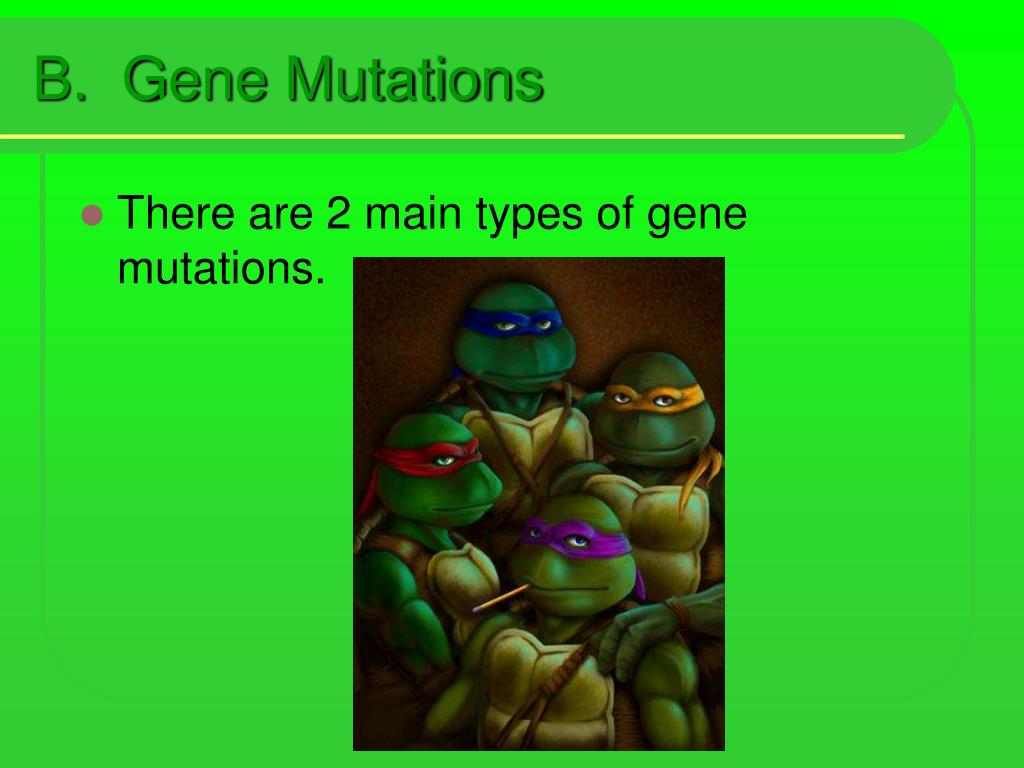 B. Gene Mutations

There are 2 main types of gene mutations.